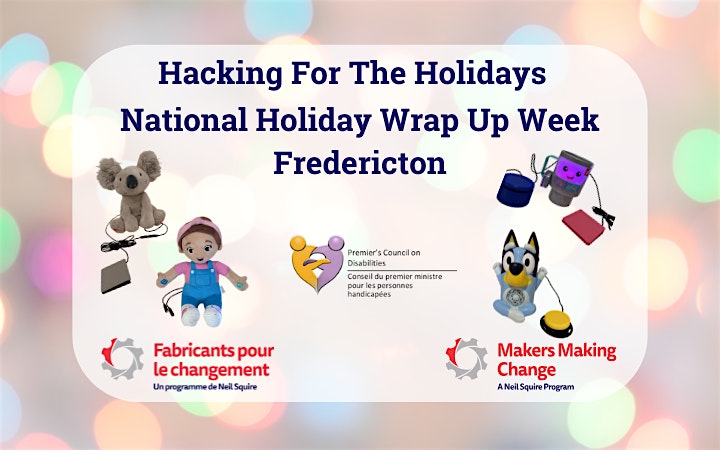 Hacking For The Holidays
National Holiday Wrap Up Week
Fredericton

Premier's Council on Disabilities
Conseil du premier ministre pour les personnes handicapées

Fabricants pour le changement
Un programme de Neil Squire

Makers Making Change
A Neil Squire Program